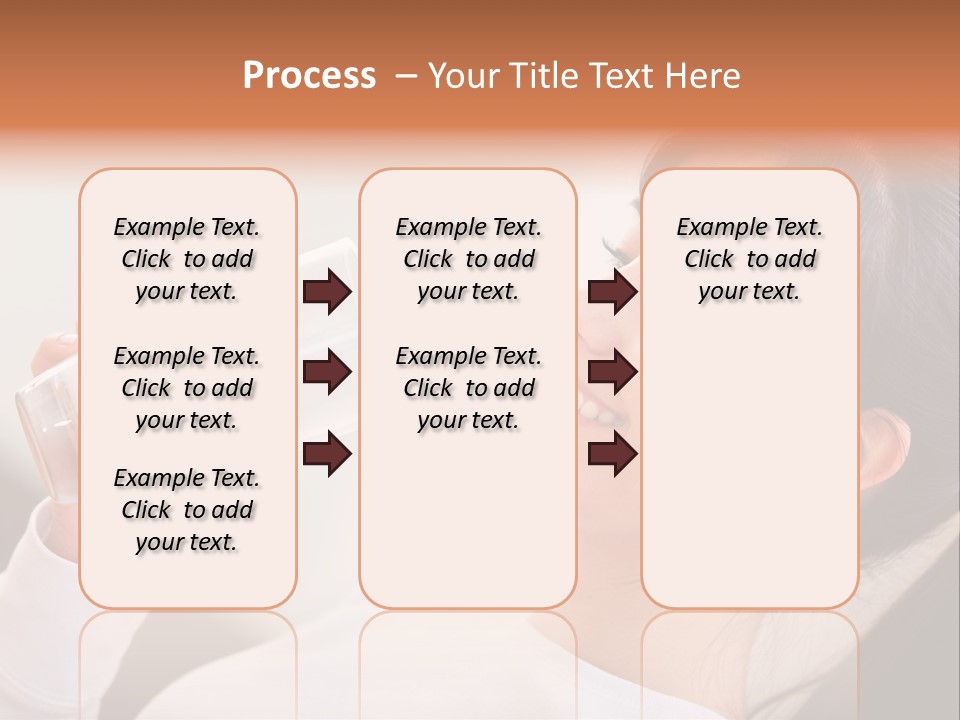 Process – Your Title Text Here

Example Text. Click to add your text.

Example Text. Click to add your text.

Example Text. Click to add your text.

Example Text. Click to add your text.

Example Text. Click to add your text.

Example Text. Click to add your text.